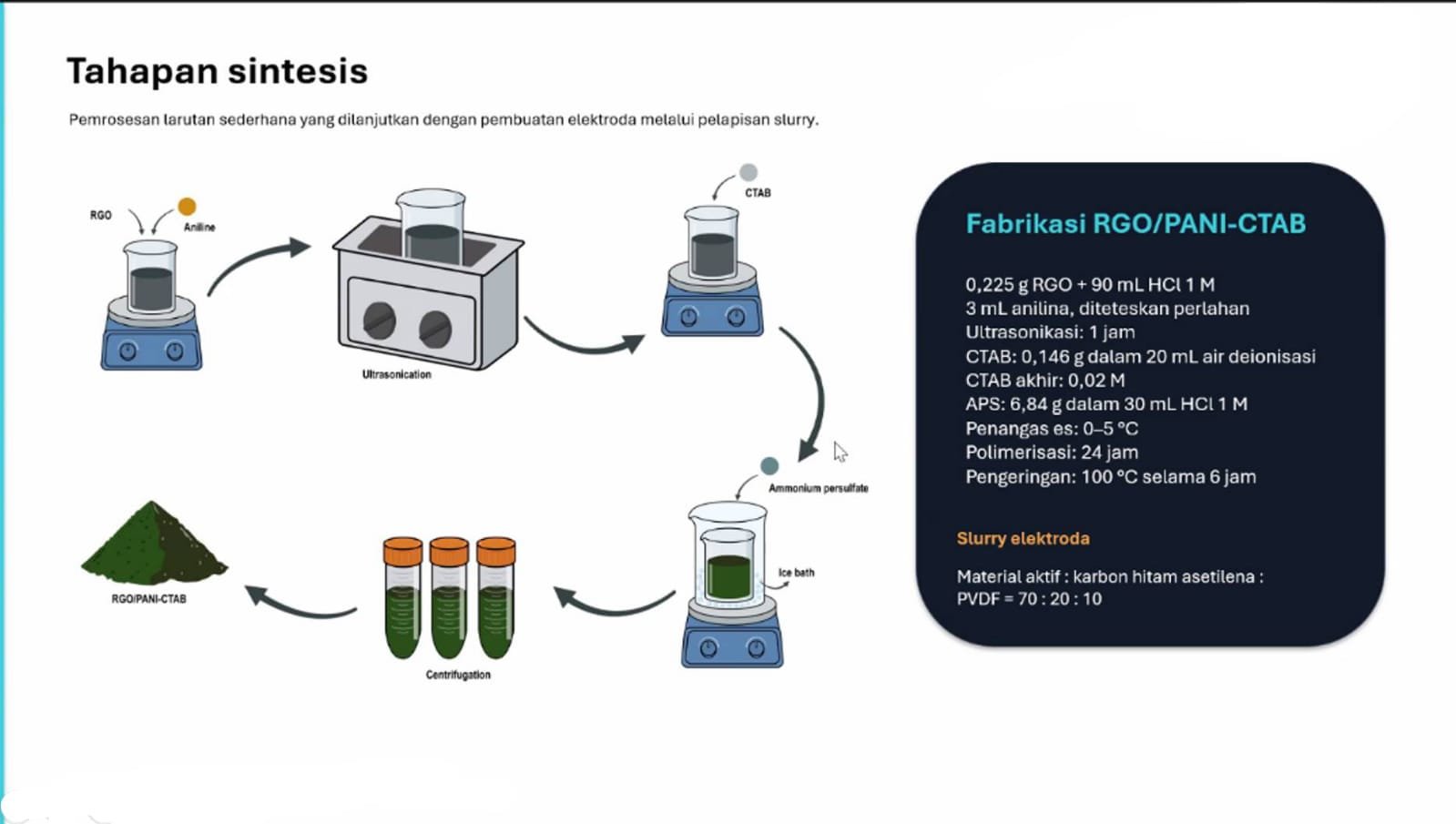 Tahapan sintesis

Pemrosesan larutan sederhana yang dilanjutkan dengan pembuatan elektroda melalui pelapisan slurry.

RGO

Aniline

Ultrasonication

CTAB

Ammonium persulfate

Ice bath

Centrifugation

RGO/PANI-CTAB

Fabrikasi RGO/PANI-CTAB

0,225 g RGO + 90 mL HCl 1 M
3 mL anilina, diteteskan perlahan
Ultrasonikasi: 1 jam
CTAB: 0,146 g dalam 20 mL air deionisasi
CTAB akhir: 0,02 M
APS: 6,84 g dalam 30 mL HCl 1 M
Penangas es: 0–5 °C
Polimerisasi: 24 jam
Pengeringan: 100 °C selama 6 jam

Slurry elektroda

Material aktif : karbon hitam asetilena : PVDF = 70 : 20 : 10